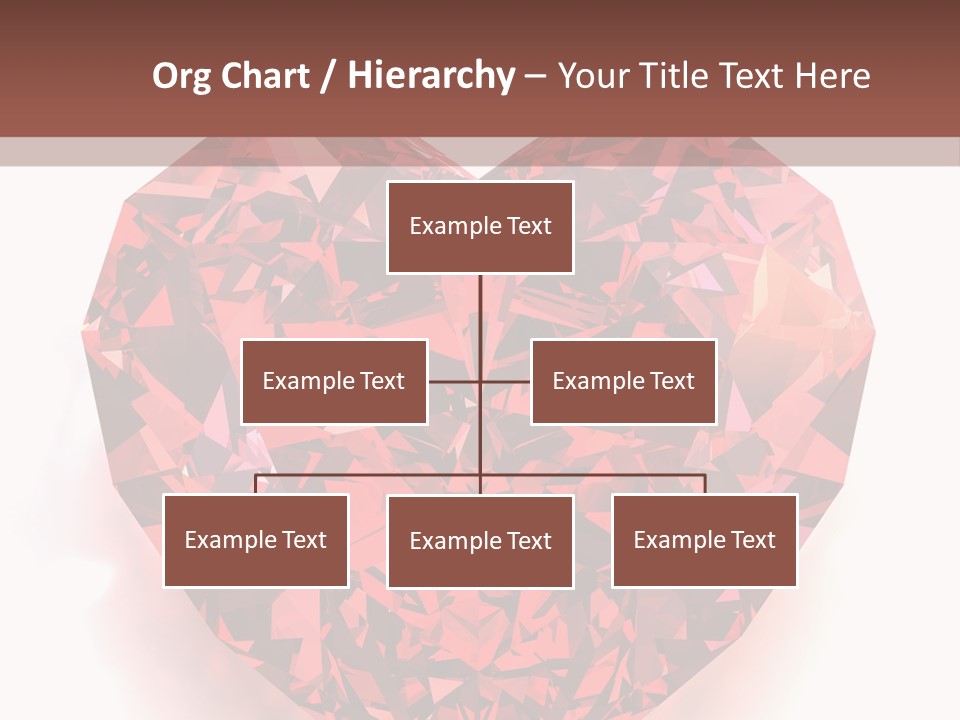 Org Chart / Hierarchy – Your Title Text Here

Example Text

Example Text

Example Text

Example Text

Example Text

Example Text